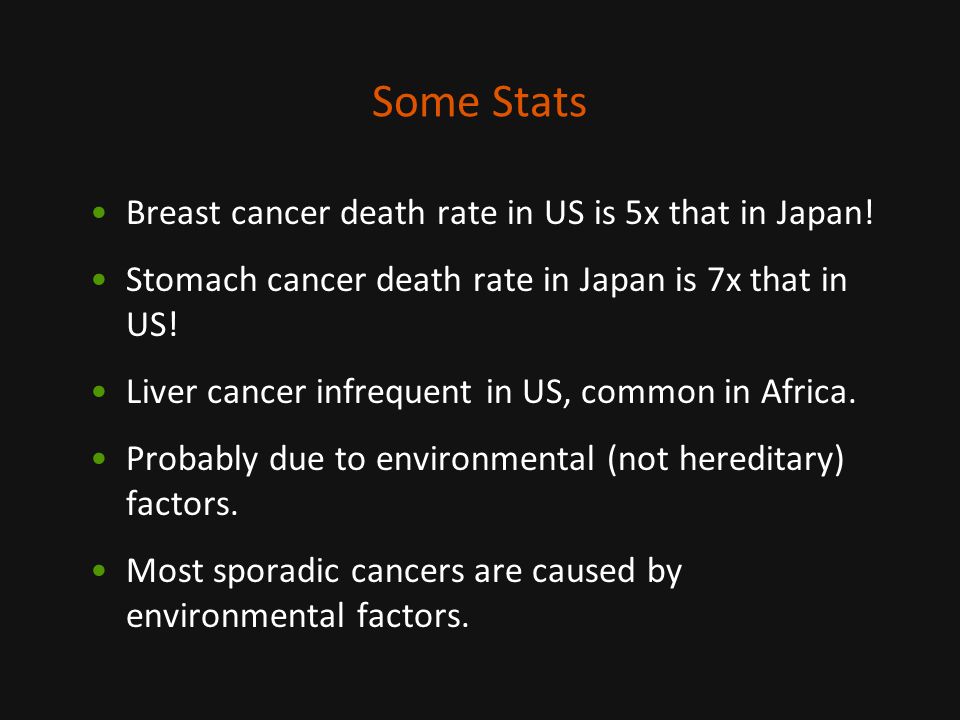 Some Stats

• Breast cancer death rate in US is 5x that in Japan!

• Stomach cancer death rate in Japan is 7x that in US!

• Liver cancer infrequent in US, common in Africa.

• Probably due to environmental (not hereditary) factors.

• Most sporadic cancers are caused by environmental factors.